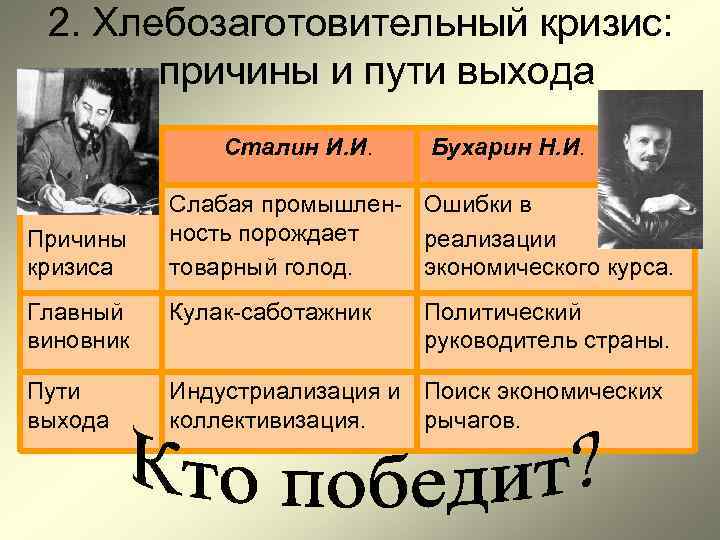 2. Хлебозаготовительный кризис: причины и пути выхода

| | Сталин И.И. | Бухарин Н.И. |
|---|---|---|
| Причины кризиса | Слабая промышленность порождает товарный голод. | Ошибки в реализации экономического курса. |
| Главный виновник | Кулак-саботажник | Политический руководитель страны. |
| Пути выхода | Индустриализация и коллективизация. | Поиск экономических рычагов. |

Кто победит?